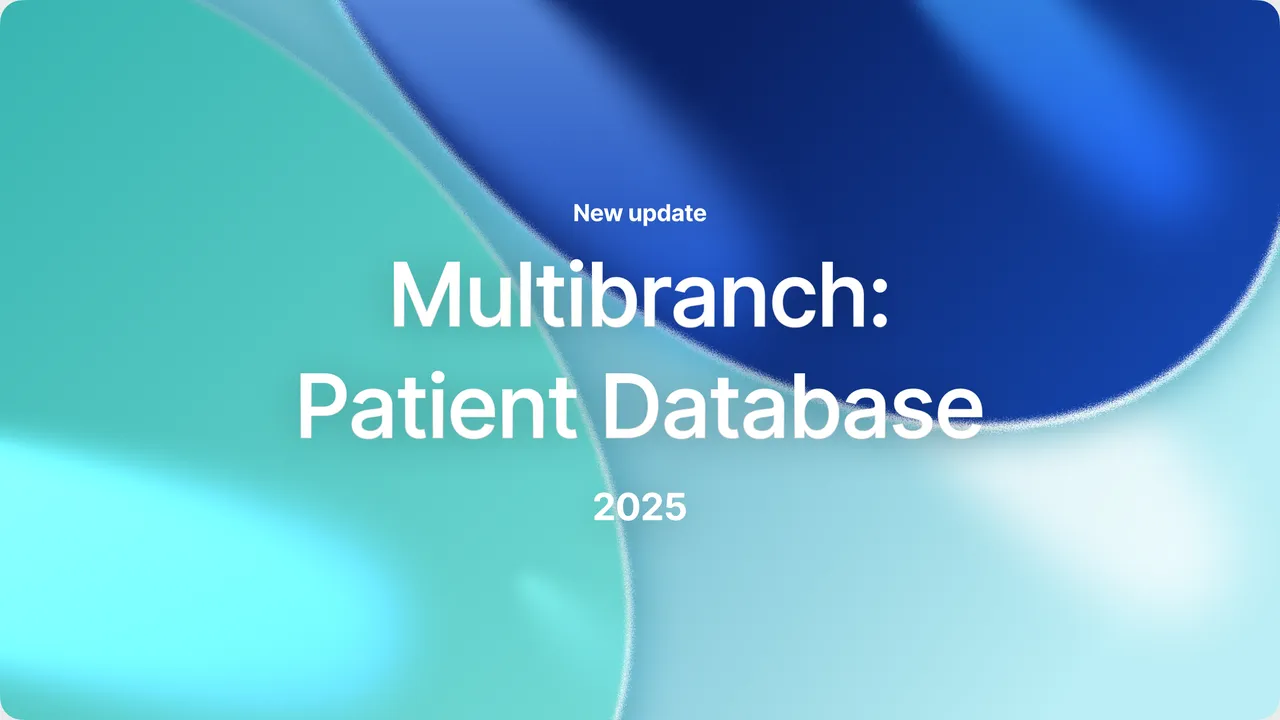 New update

Multibranch:
Patient Database

2025